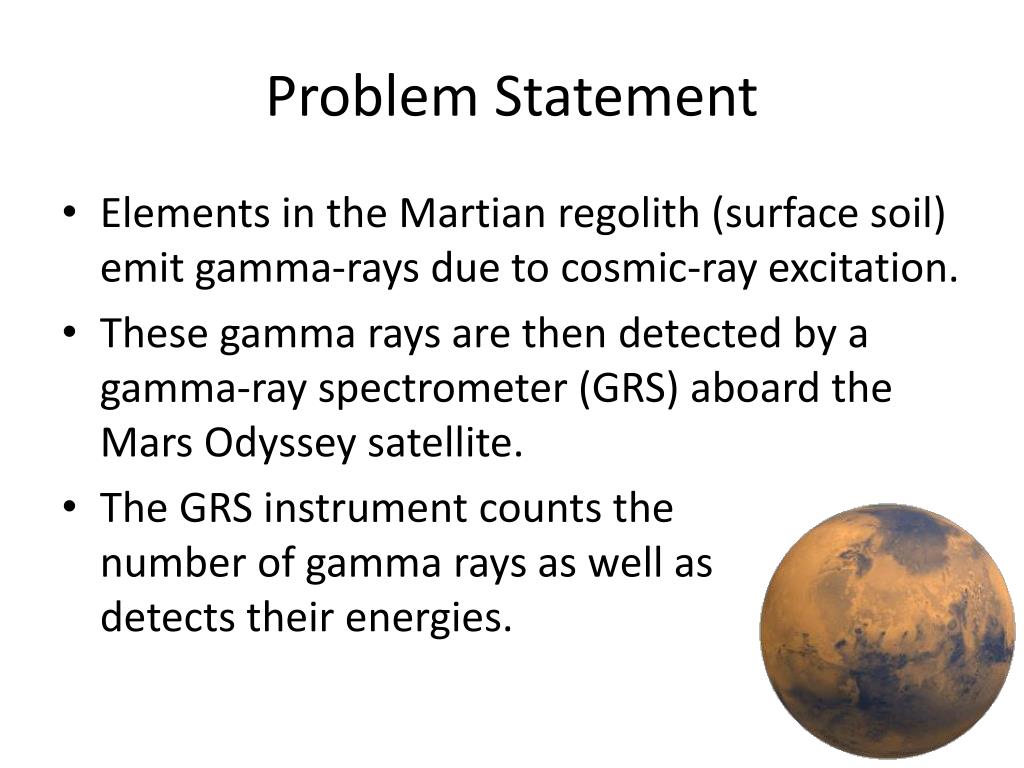 Problem Statement

• Elements in the Martian regolith (surface soil) emit gamma-rays due to cosmic-ray excitation.

• These gamma rays are then detected by a gamma-ray spectrometer (GRS) aboard the Mars Odyssey satellite.

• The GRS instrument counts the number of gamma rays as well as detects their energies.